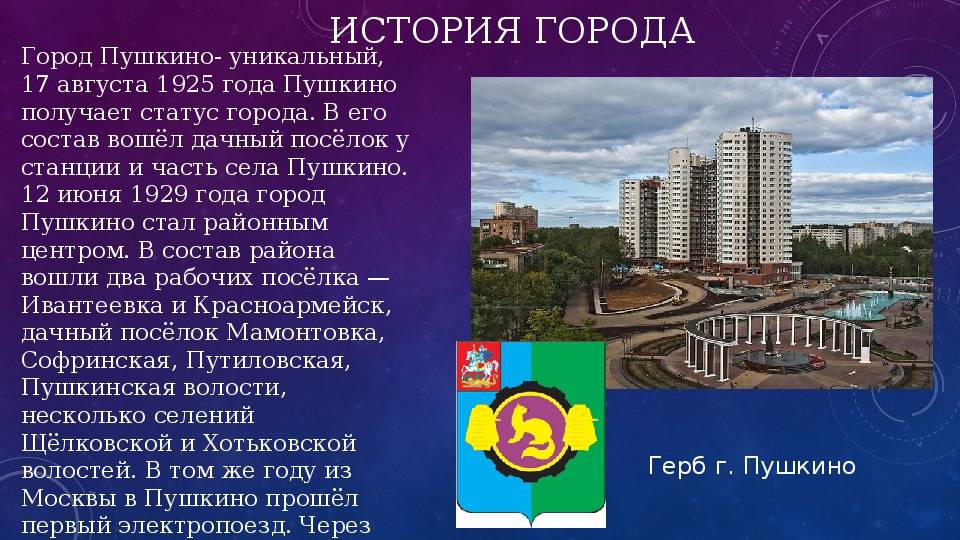 ИСТОРИЯ ГОРОДА

Город Пушкино- уникальный, 17 августа 1925 года Пушкино получает статус города. В его состав вошёл дачный посёлок у станции и часть села Пушкино. 12 июня 1929 года город Пушкино стал районным центром. В состав района вошли два рабочих посёлка — Ивантеевка и Красноармейск, дачный посёлок Мамонтовка, Софринская, Путиловская, Пушкинская волости, несколько селений Щёлковской и Хотьковской волостей. В том же году из Москвы в Пушкино прошёл первый электропоезд. Через

Герб г. Пушкино